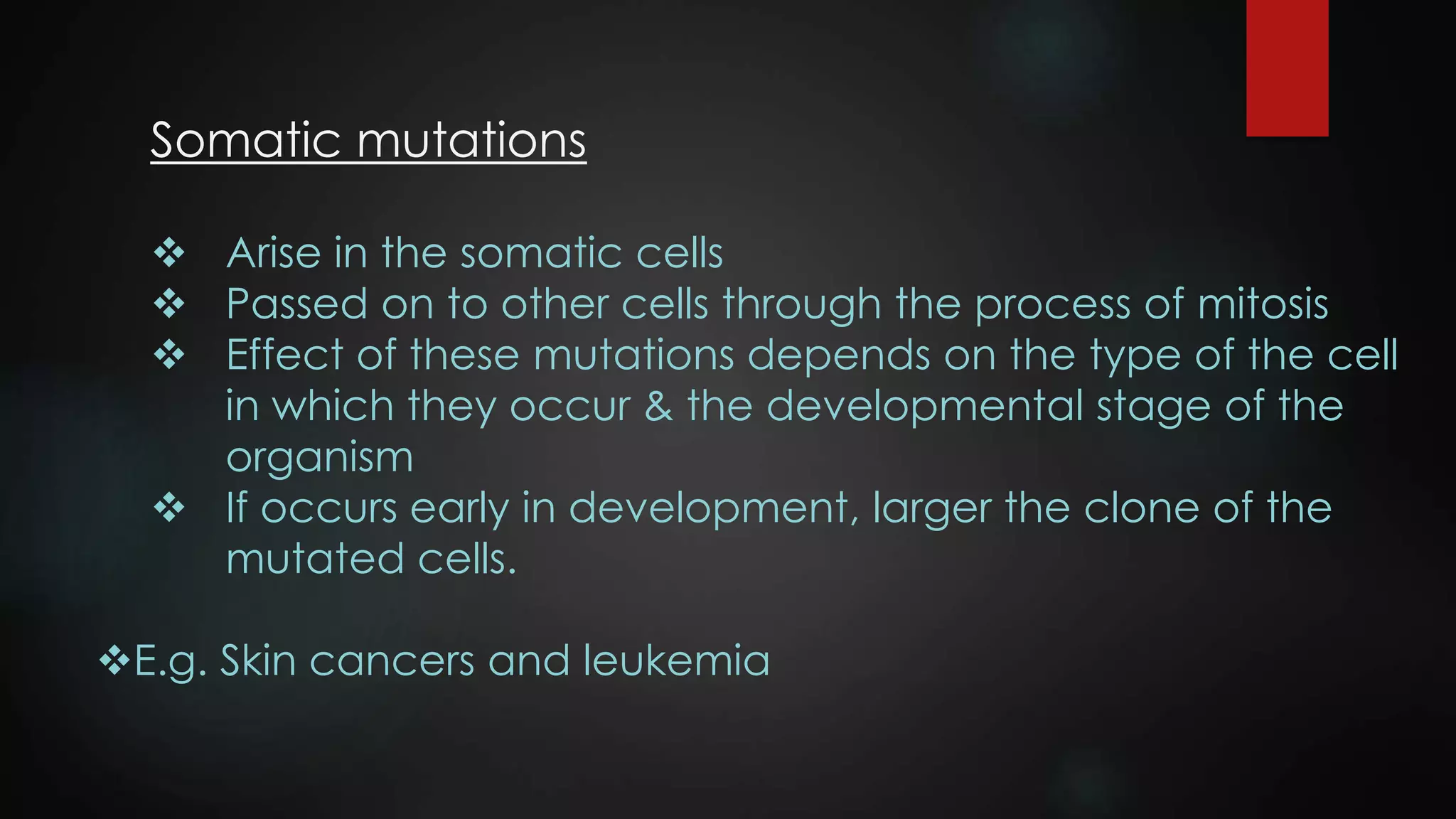 Somatic mutations

❖ Arise in the somatic cells
❖ Passed on to other cells through the process of mitosis
❖ Effect of these mutations depends on the type of the cell in which they occur & the developmental stage of the organism
❖ If occurs early in development, larger the clone of the mutated cells.

❖E.g. Skin cancers and leukemia